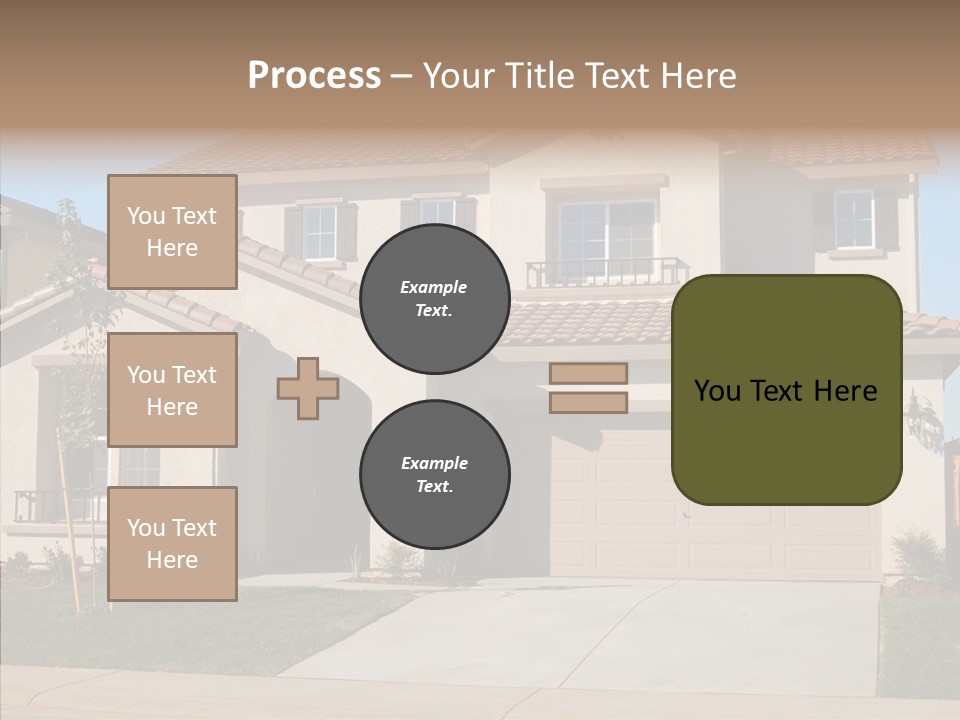 Process – Your Title Text Here

You Text Here

You Text Here

You Text Here

Example Text.

Example Text.

You Text Here